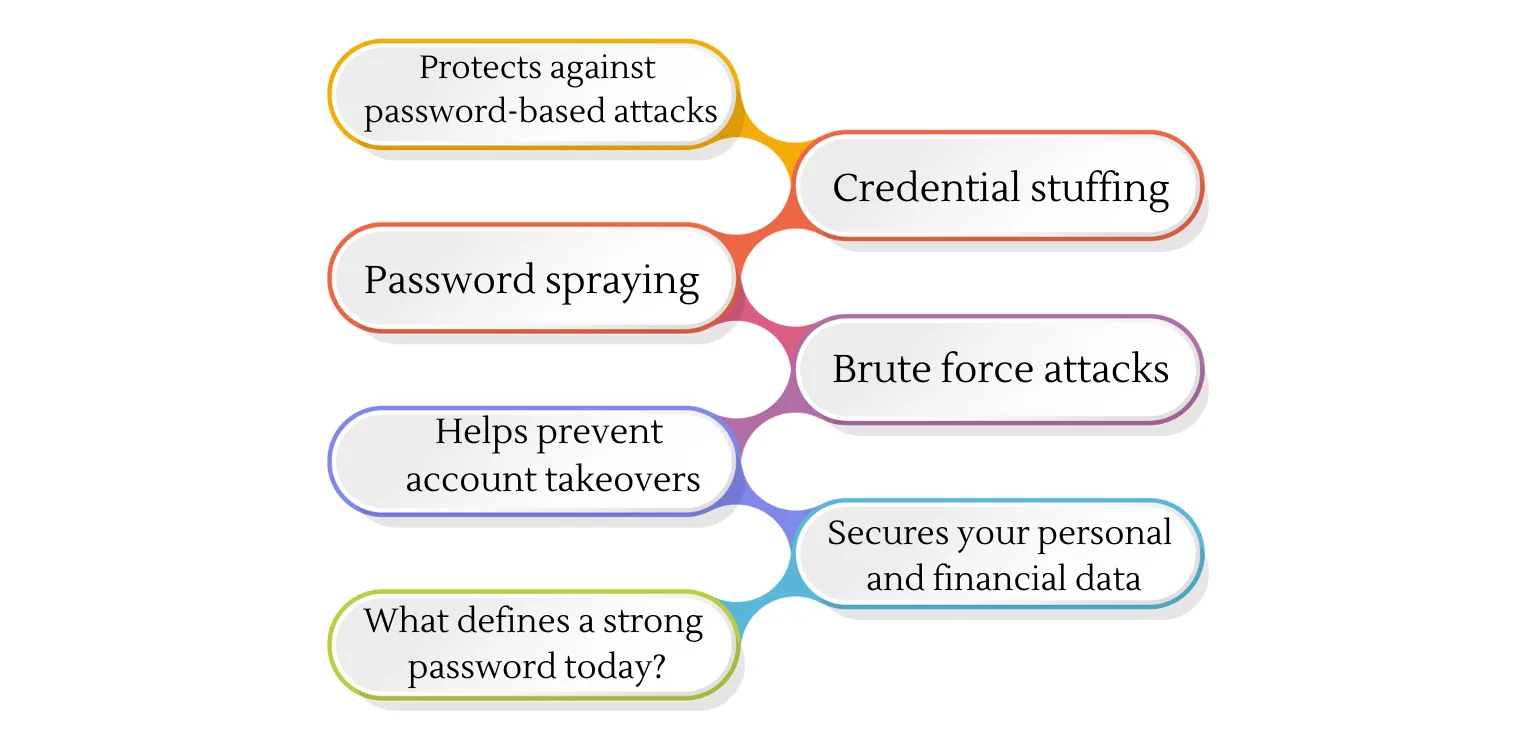 Protects against password-based attacks

Credential stuffing

Password spraying

Brute force attacks

Helps prevent account takeovers

Secures your personal and financial data

What defines a strong password today?